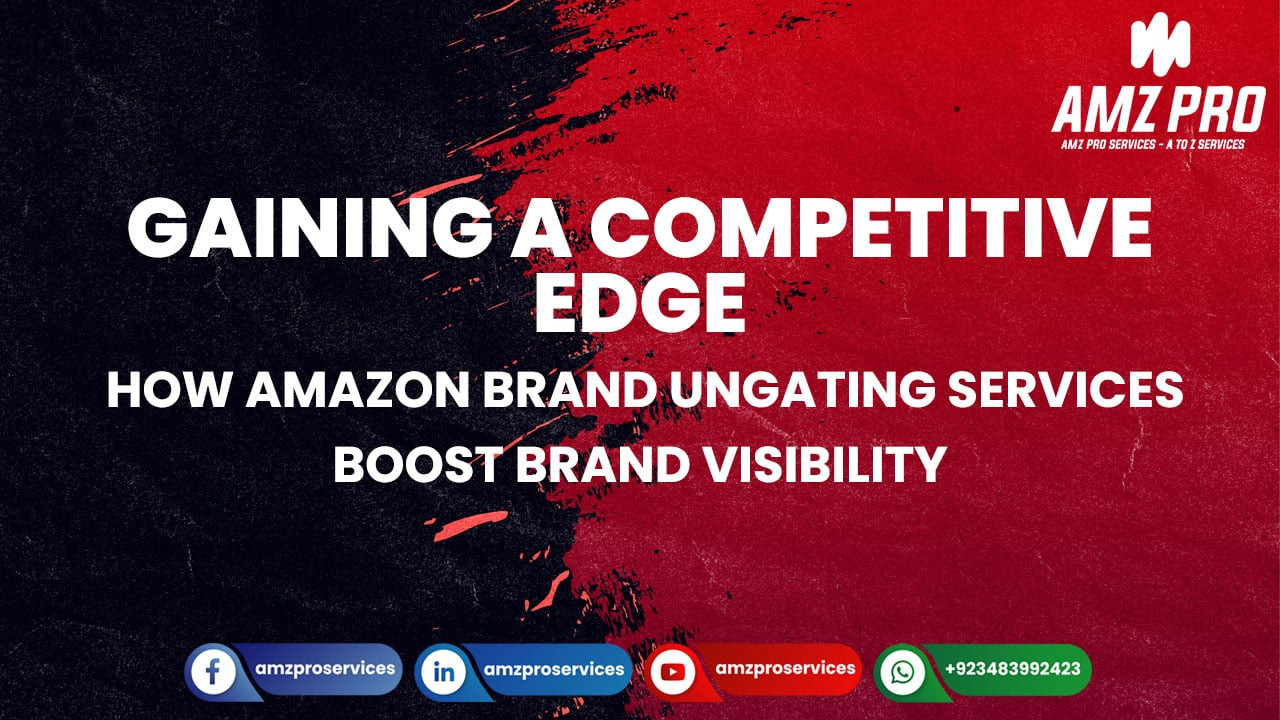 AMZ PRO
AMZ PRO SERVICES - A TO Z SERVICES

GAINING A COMPETITIVE EDGE

HOW AMAZON BRAND UNGATING SERVICES BOOST BRAND VISIBILITY

amzproservices amzproservices amzproservices +923483992423